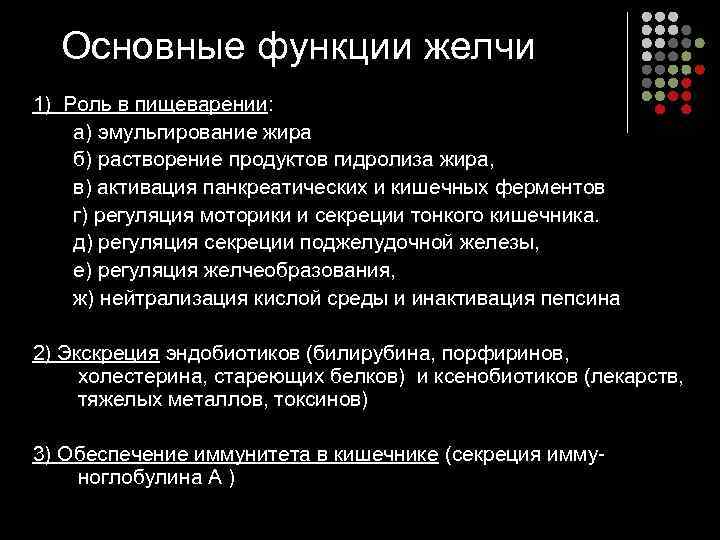 Основные функции желчи

1) Роль в пищеварении:

а) эмульгирование жира

б) растворение продуктов гидролиза жира,

в) активация панкреатических и кишечных ферментов

г) регуляция моторики и секреции тонкого кишечника.

д) регуляция секреции поджелудочной железы,

е) регуляция желчеобразования,

ж) нейтрализация кислой среды и инактивация пепсина

2) Экскреция эндобиотиков (билирубина, порфиринов, холестерина, стареющих белков) и ксенобиотиков (лекарств, тяжелых металлов, токсинов)

3) Обеспечение иммунитета в кишечнике (секреция иммуноглобулина А )